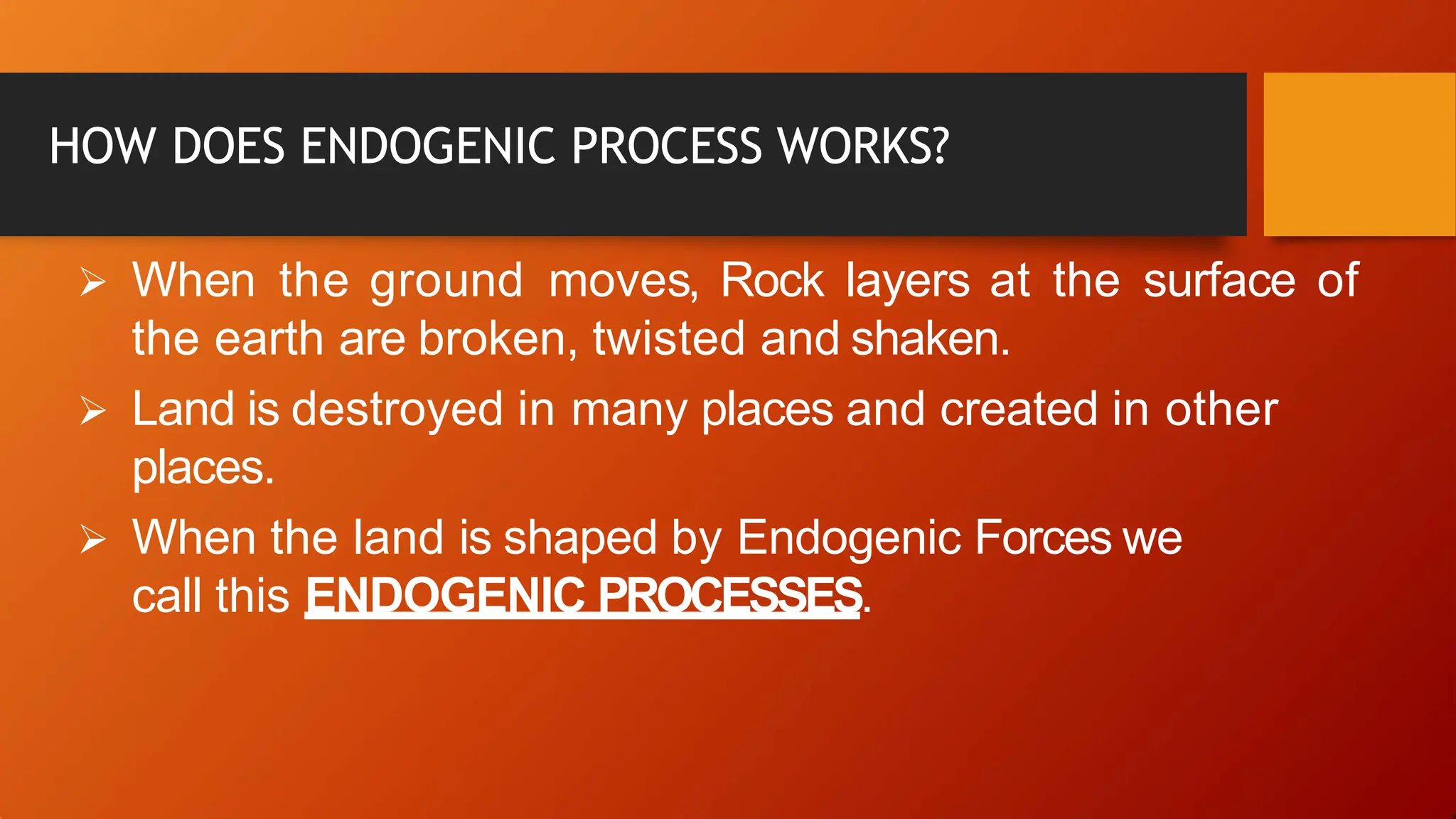 HOW DOES ENDOGENIC PROCESS WORKS?

➢ When the ground moves, Rock layers at the surface of the earth are broken, twisted and shaken.

➢ Land is destroyed in many places and created in other places.

➢ When the land is shaped by Endogenic Forces we call this ENDOGENIC PROCESSES.